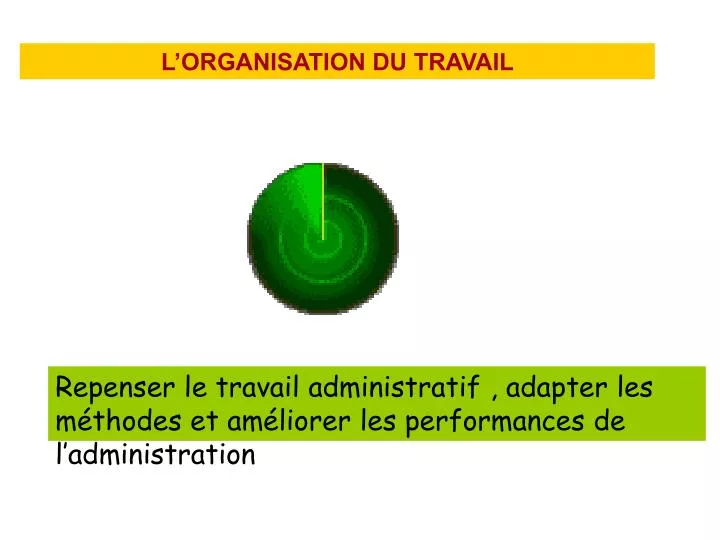 L’ORGANISATION DU TRAVAIL

Repenser le travail administratif , adapter les méthodes et améliorer les performances de l’administration